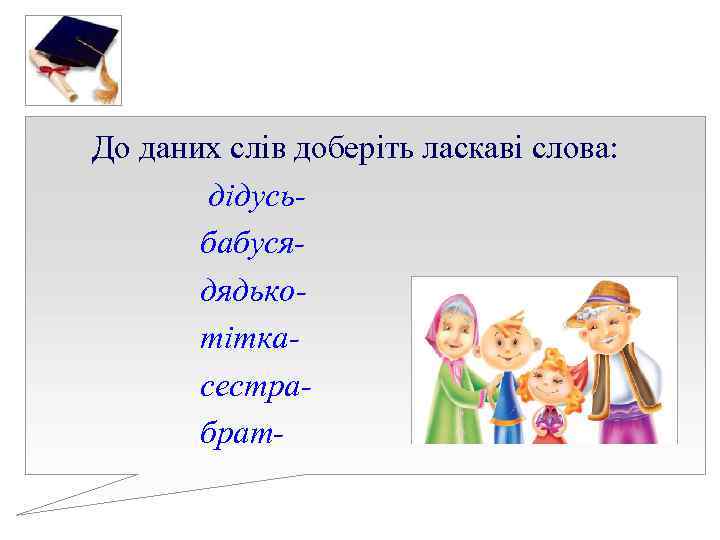 До даних слів доберіть ласкаві слова:

дідусь-
бабуся-
дядько-
тітка-
сестра-
брат-